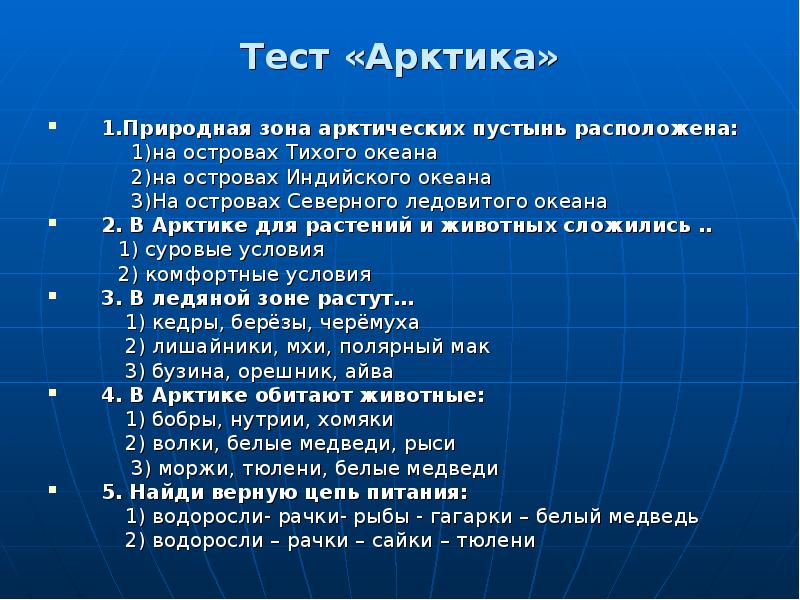 Тест «Арктика»

1.Природная зона арктических пустынь расположена:
1)на островах Тихого океана
2)на островах Индийского океана
3)На островах Северного ледовитого океана

2. В Арктике для растений и животных сложились ..
1) суровые условия
2) комфортные условия

3. В ледяной зоне растут…
1) кедры, берёзы, черёмуха
2) лишайники, мхи, полярный мак
3) бузина, орешник, айва

4. В Арктике обитают животные:
1) бобры, нутрии, хомяки
2) волки, белые медведи, рыси
3) моржи, тюлени, белые медведи

5. Найди верную цепь питания:
1) водоросли- рачки- рыбы - гагарки – белый медведь
2) водоросли – рачки – сайки – тюлени